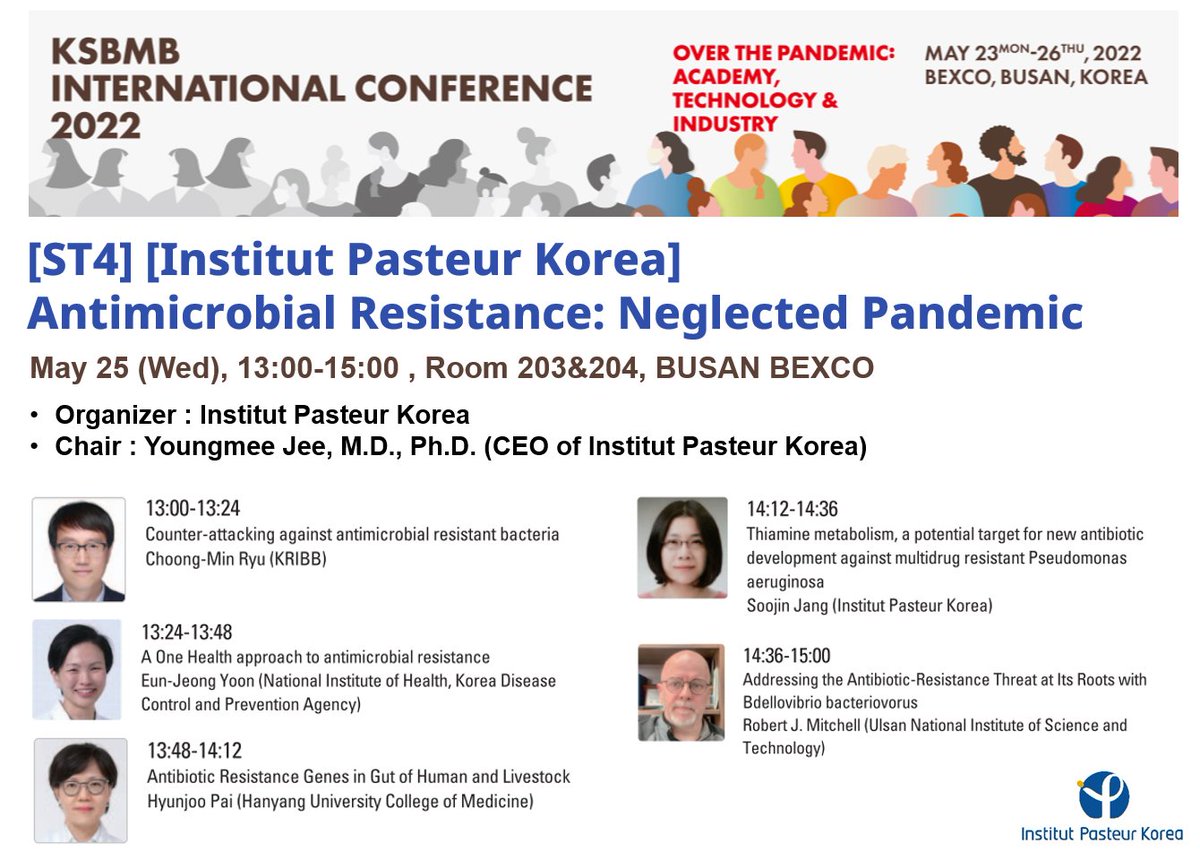 KSBMB INTERNATIONAL CONFERENCE 2022

OVER THE PANDEMIC: ACADEMY, TECHNOLOGY & INDUSTRY

MAY 23$^{MON}$-26$^{THU}$, 2022
BEXCO, BUSAN, KOREA

[ST4] [Institut Pasteur Korea]
Antimicrobial Resistance: Neglected Pandemic

May 25 (Wed), 13:00-15:00 , Room 203&204, BUSAN BEXCO

• Organizer : Institut Pasteur Korea
• Chair : Youngmee Jee, M.D., Ph.D. (CEO of Institut Pasteur Korea)

13:00-13:24
Counter-attacking against antimicrobial resistant bacteria
Choong-Min Ryu (KRIBB)

13:24-13:48
A One Health approach to antimicrobial resistance
Eun-Jeong Yoon (National Institute of Health, Korea Disease Control and Prevention Agency)

13:48-14:12
Antibiotic Resistance Genes in Gut of Human and Livestock
Hyunjoo Pai (Hanyang University College of Medicine)

14:12-14:36
Thiamine metabolism, a potential target for new antibiotic development against multidrug resistant Pseudomonas aeruginosa
Soojin Jang (Institut Pasteur Korea)

14:36-15:00
Addressing the Antibiotic-Resistance Threat at Its Roots with Bdellovibrio bacteriovorus
Robert J. Mitchell (Ulsan National Institute of Science and Technology)

Institut Pasteur Korea